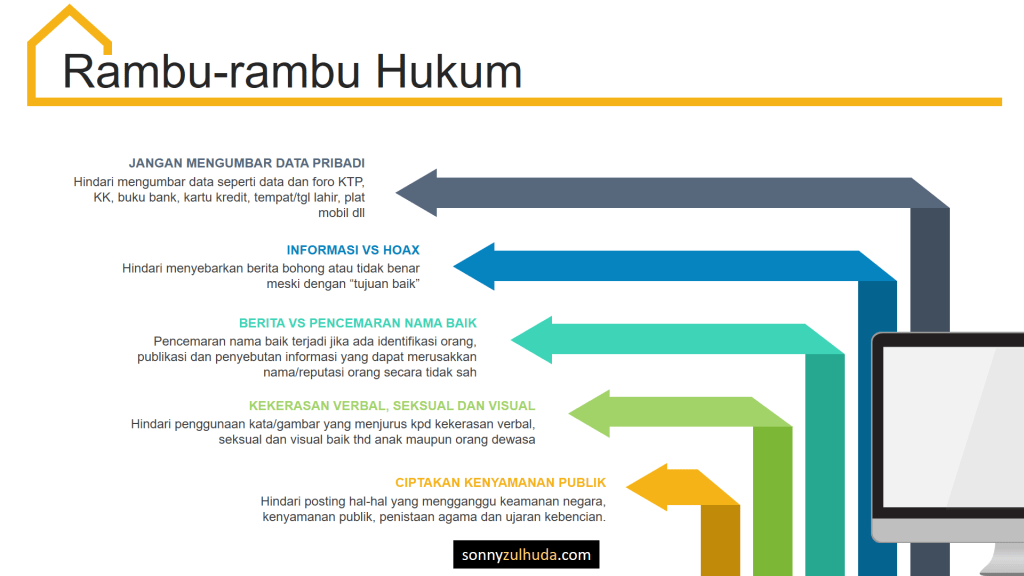 Rambu-rambu Hukum

JANGAN MENGUMBAR DATA PRIBADI
Hindari mengumbar data seperti data dan foro KTP, KK, buku bank, kartu kredit, tempat/tgl lahir, plat mobil dll

INFORMASI VS HOAX
Hindari menyebarkan berita bohong atau tidak benar meski dengan "tujuan baik"

BERITA VS PENCEMARAN NAMA BAIK
Pencemaran nama baik terjadi jika ada identifikasi orang, publikasi dan penyebutan informasi yang dapat merusakkan nama/reputasi orang secara tidak sah

KEKERASAN VERBAL, SEKSUAL DAN VISUAL
Hindari penggunaan kata/gambar yang menjurus kpd kekerasan verbal, seksual dan visual baik thd anak maupun orang dewasa

CIPTAKAN KENYAMANAN PUBLIK
Hindari posting hal-hal yang mengganggu keamanan negara, kenyamanan publik, penistaan agama dan ujaran kebencian.

sonnyzulhuda.com